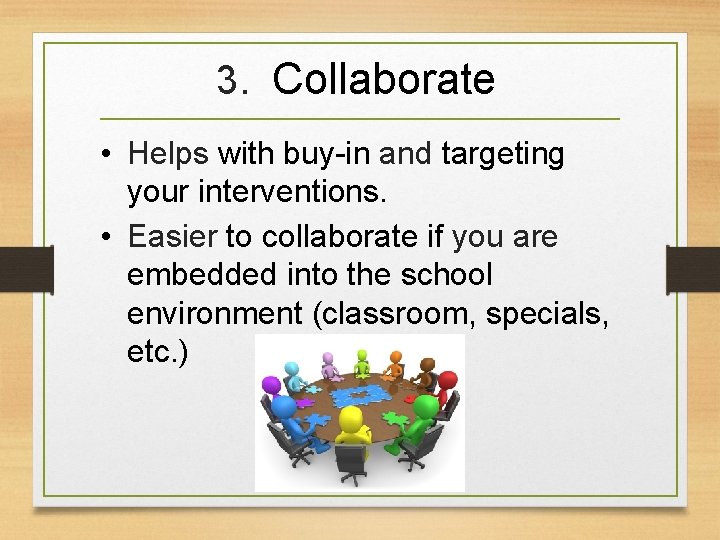 3. Collaborate

• Helps with buy-in and targeting your interventions.

• Easier to collaborate if you are embedded into the school environment (classroom, specials, etc.)